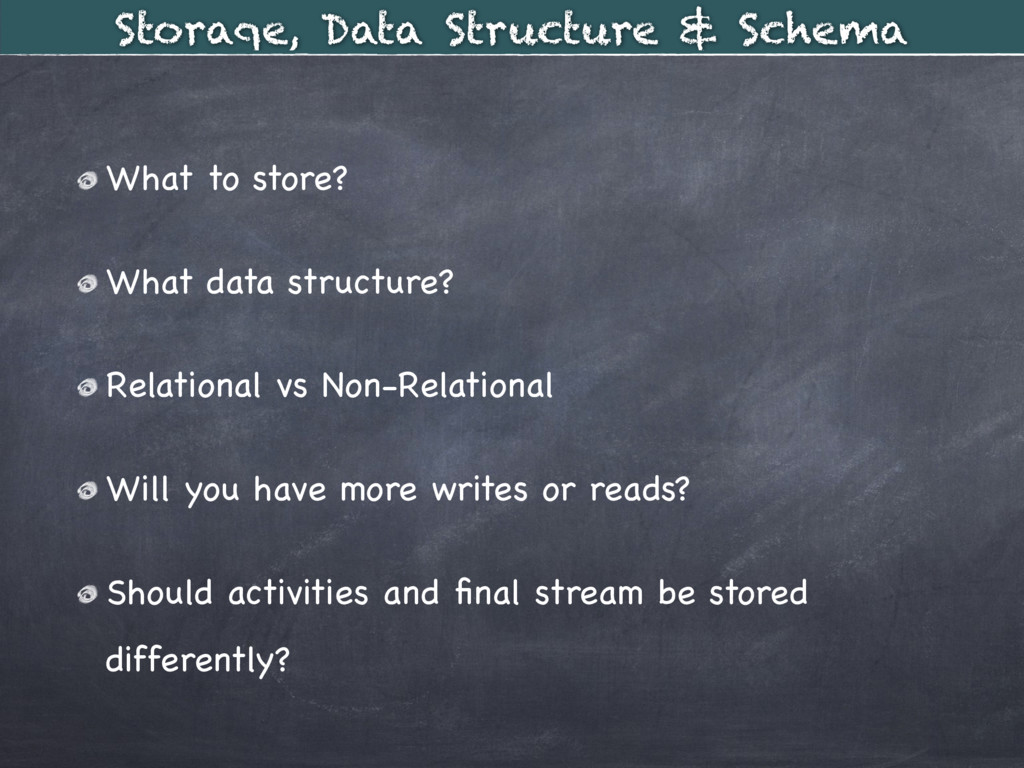 Storage, Data Structure & Schema

What to store?

What data structure?

Relational vs Non-Relational

Will you have more writes or reads?

Should activities and final stream be stored differently?